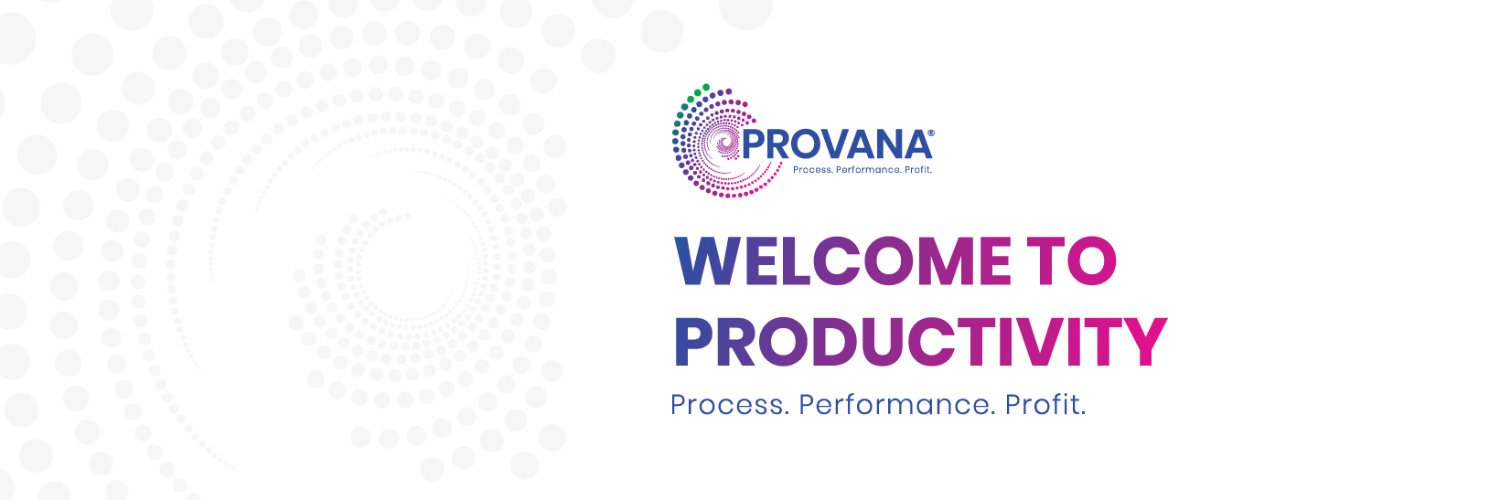 PROVANA®
Process. Performance. Profit.

WELCOME TO PRODUCTIVITY

Process. Performance. Profit.